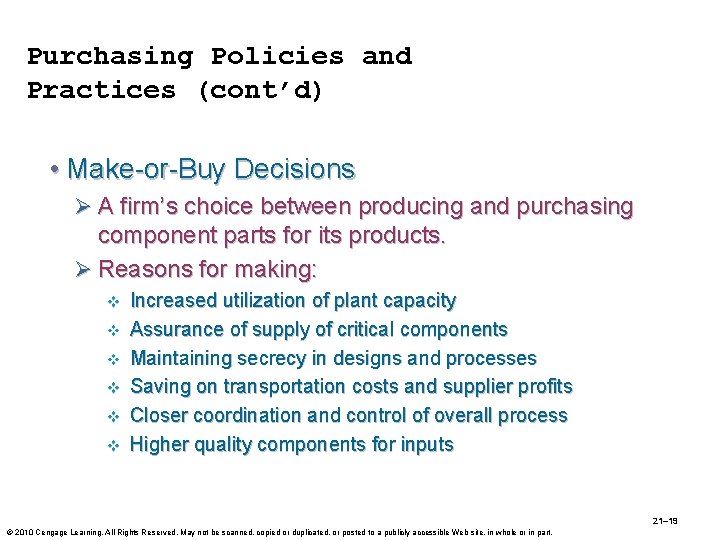 Purchasing Policies and Practices (cont'd)

• Make-or-Buy Decisions

➢ A firm's choice between producing and purchasing component parts for its products.

➢ Reasons for making:

❖ Increased utilization of plant capacity

❖ Assurance of supply of critical components

❖ Maintaining secrecy in designs and processes

❖ Saving on transportation costs and supplier profits

❖ Closer coordination and control of overall process

❖ Higher quality components for inputs

21–19

© 2010 Cengage Learning. All Rights Reserved. May not be scanned, copied or duplicated, or posted to a publicly accessible Web site, in whole or in part.